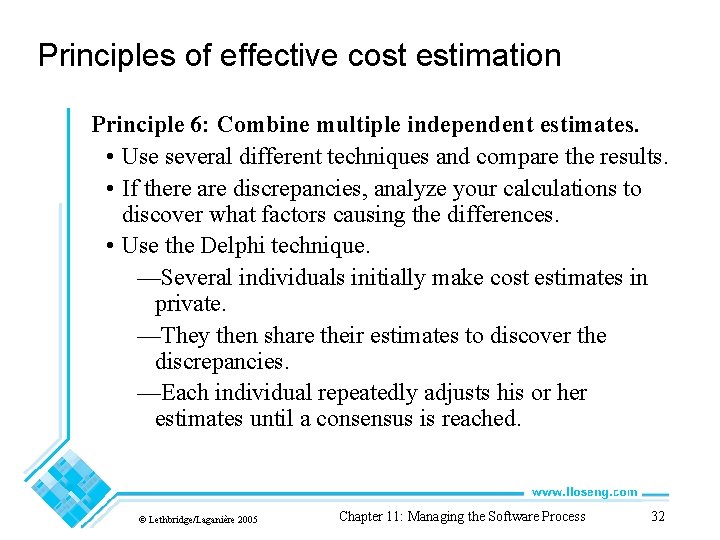 Principles of effective cost estimation

Principle 6: Combine multiple independent estimates.

• Use several different techniques and compare the results.

• If there are discrepancies, analyze your calculations to discover what factors causing the differences.

• Use the Delphi technique.

—Several individuals initially make cost estimates in private.

—They then share their estimates to discover the discrepancies.

—Each individual repeatedly adjusts his or her estimates until a consensus is reached.

www.lloseng.com

© Lethbridge/Laganière 2005

Chapter 11: Managing the Software Process

32